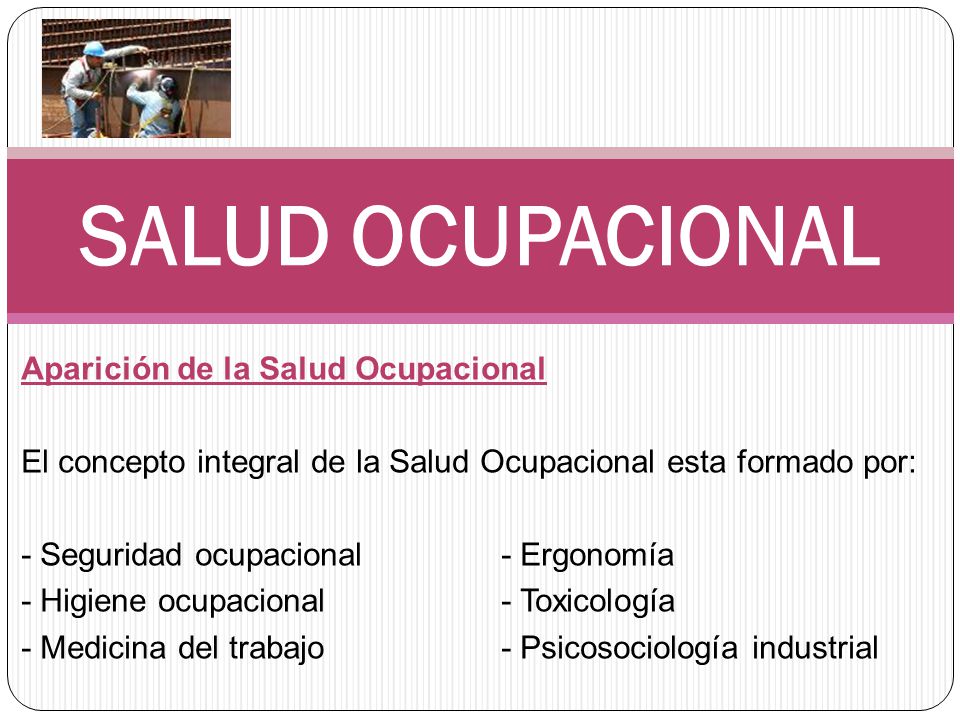 SALUD OCUPACIONAL

Aparición de la Salud Ocupacional

El concepto integral de la Salud Ocupacional esta formado por:

- Seguridad ocupacional
- Higiene ocupacional
- Medicina del trabajo

- Ergonomía
- Toxicología
- Psicosociología industrial